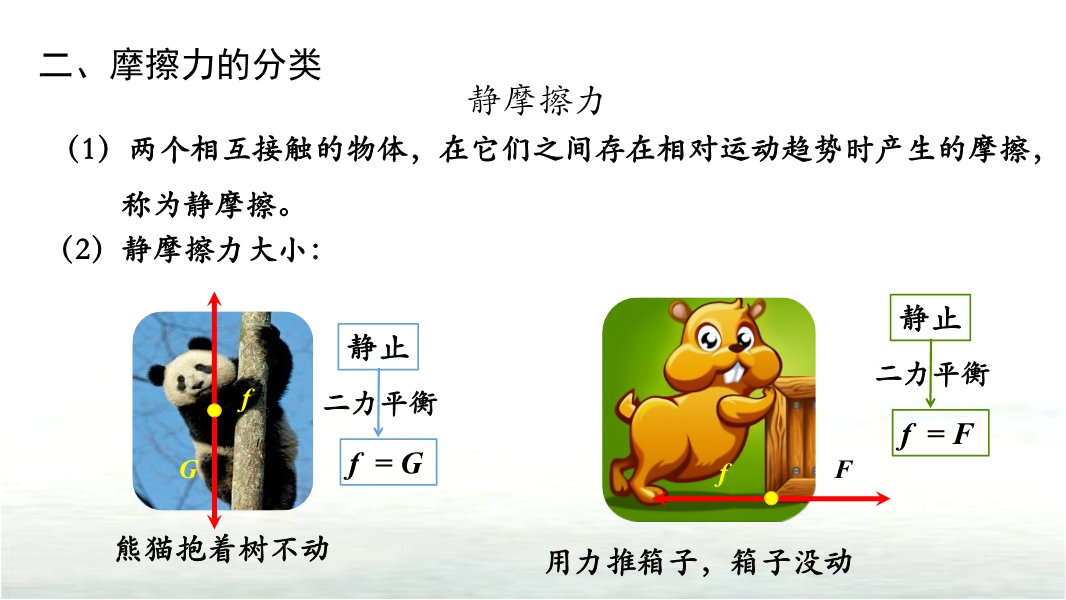 二、摩擦力的分类

静摩擦力

（1）两个相互接触的物体，在它们之间存在相对运动趋势时产生的摩擦，称为静摩擦。

（2）静摩擦力大小：

$f$

$G$

静止

二力平衡

$f = G$

熊猫抱着树不动

$f$

$F$

静止

二力平衡

$f = F$

用力推箱子，箱子没动